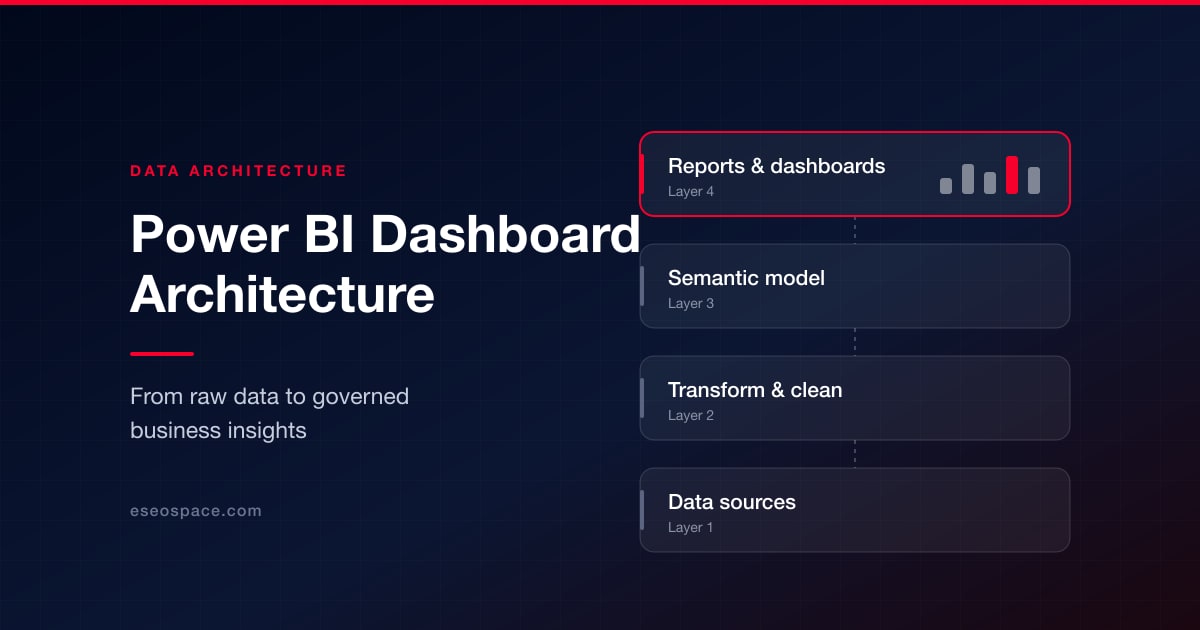 DATA ARCHITECTURE

Power BI Dashboard Architecture

From raw data to governed business insights

eseospace.com

Reports & dashboards
Layer 4

Semantic model
Layer 3

Transform & clean
Layer 2

Data sources
Layer 1